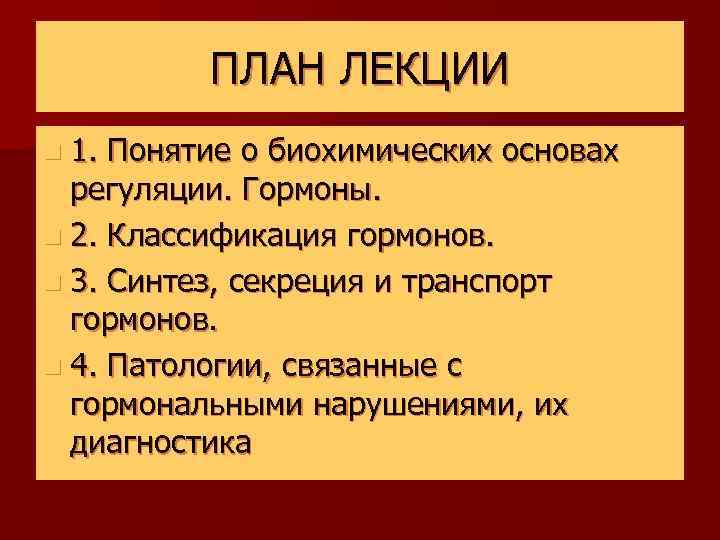 ПЛАН ЛЕКЦИИ

1. Понятие о биохимических основах регуляции. Гормоны.

2. Классификация гормонов.

3. Синтез, секреция и транспорт гормонов.

4. Патологии, связанные с гормональными нарушениями, их диагностика